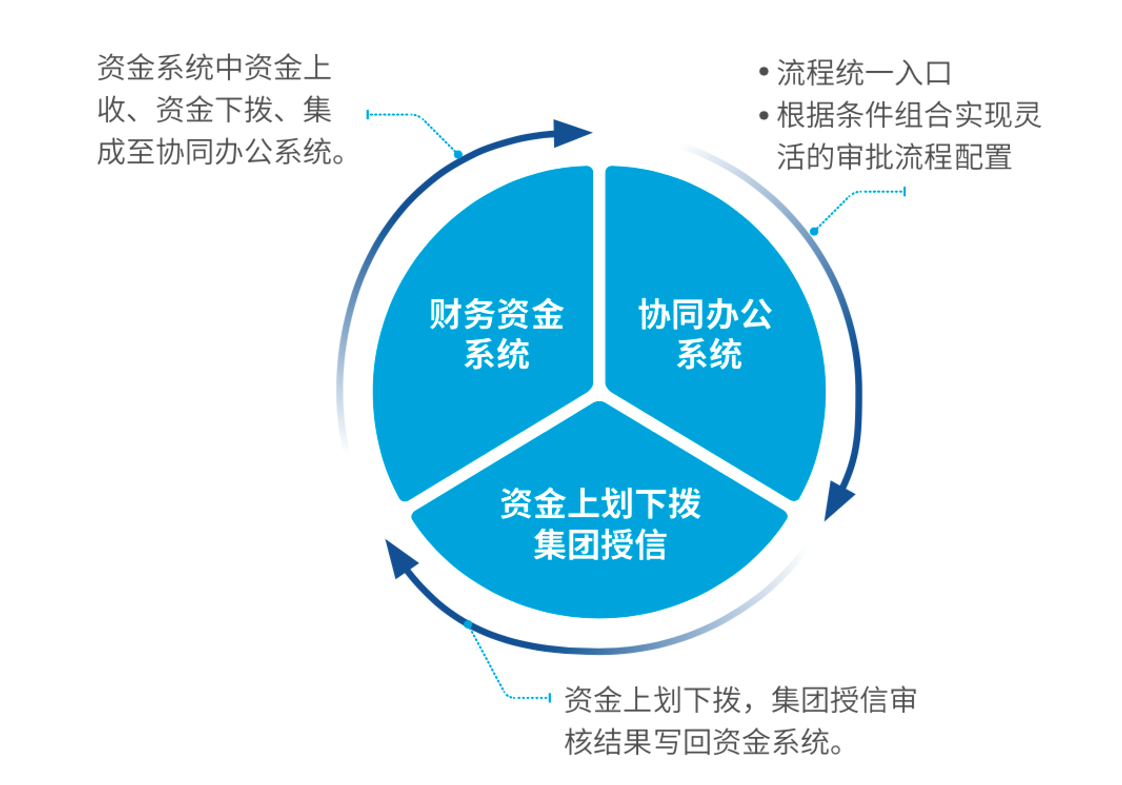 资金系统中资金上收、资金下拨、集成至协同办公系统。

• 流程统一入口
• 根据条件组合实现灵活的审批流程配置

财务资金系统

协同办公系统

资金上划下拨
集团授信

资金上划下拨，集团授信审核结果写回资金系统。